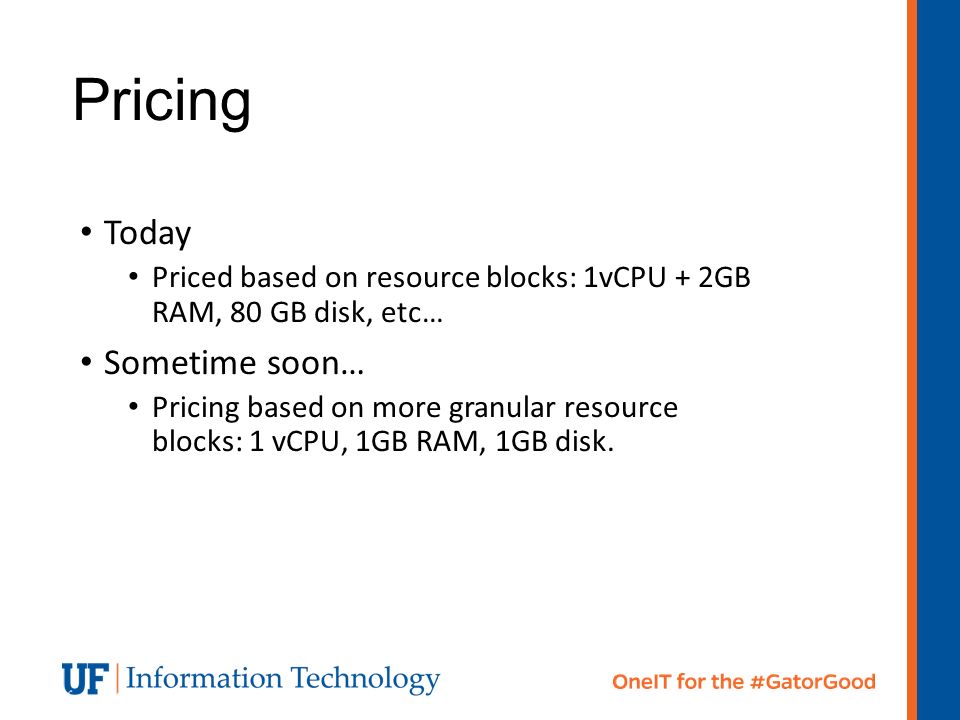 Pricing

• Today
  • Priced based on resource blocks: 1vCPU + 2GB RAM, 80 GB disk, etc…
• Sometime soon…
  • Pricing based on more granular resource blocks: 1 vCPU, 1GB RAM, 1GB disk.

UF | Information Technology

OneIT for the #GatorGood